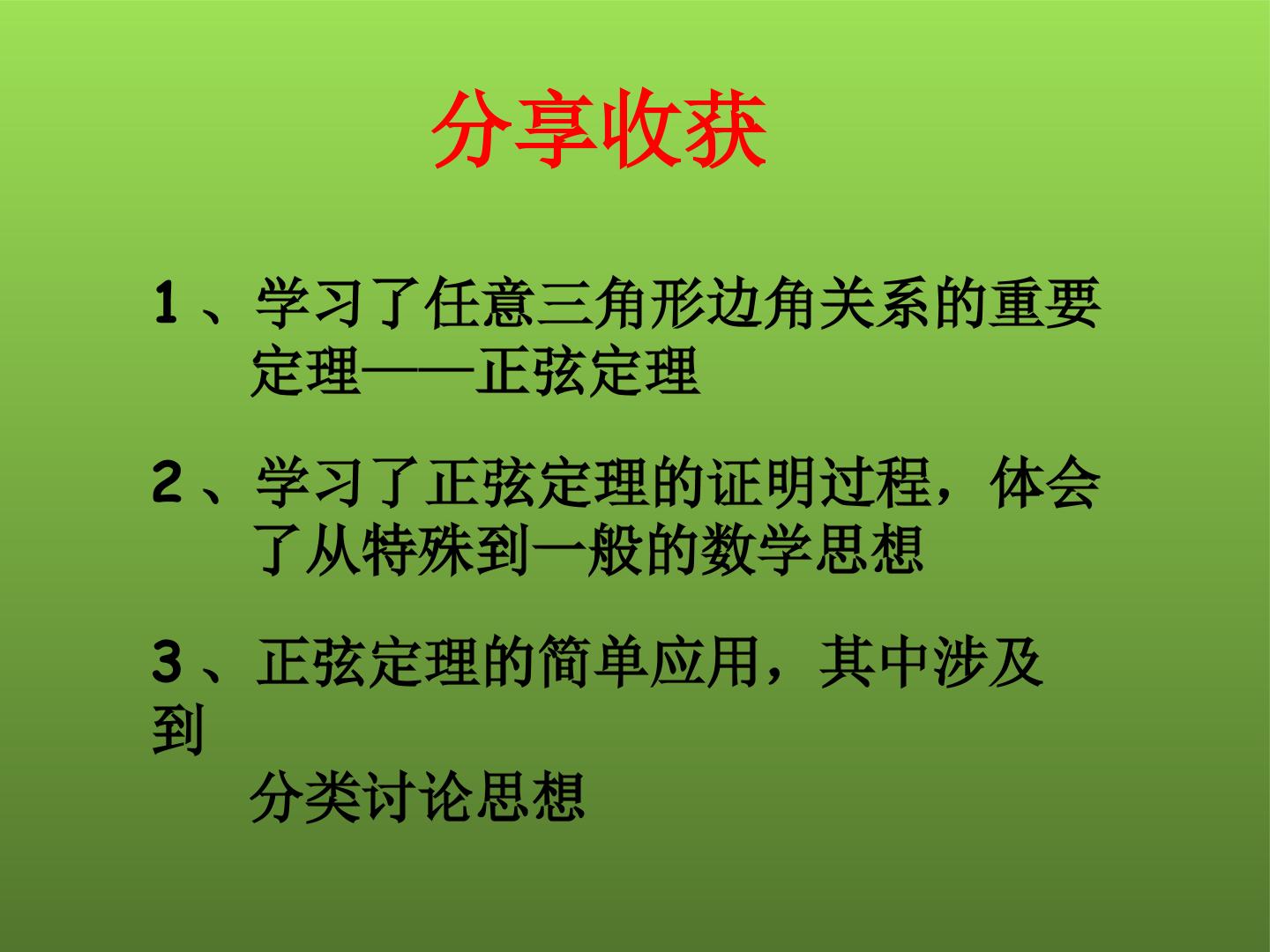 分享收获

1、学习了任意三角形边角关系的重要定理——正弦定理

2、学习了正弦定理的证明过程，体会了从特殊到一般的数学思想

3、正弦定理的简单应用，其中涉及到分类讨论思想